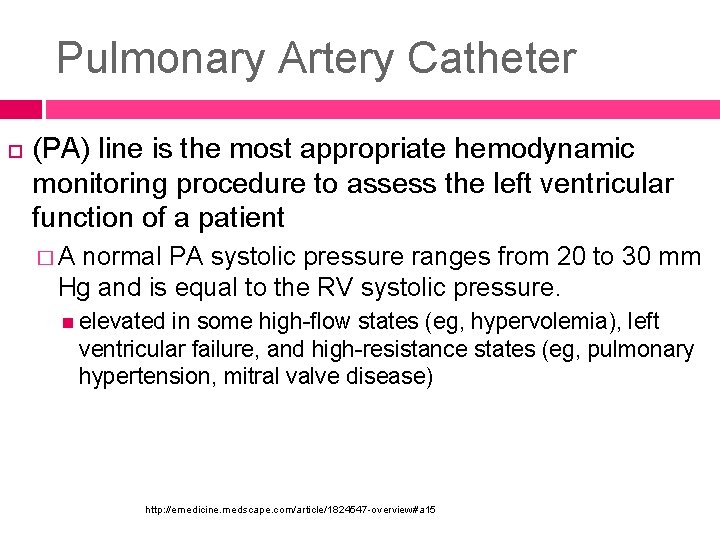 Pulmonary Artery Catheter

(PA) line is the most appropriate hemodynamic monitoring procedure to assess the left ventricular function of a patient

A normal PA systolic pressure ranges from 20 to 30 mm Hg and is equal to the RV systolic pressure.

elevated in some high-flow states (eg, hypervolemia), left ventricular failure, and high-resistance states (eg, pulmonary hypertension, mitral valve disease)

http://emedicine.medscape.com/article/1824547-overview#a15